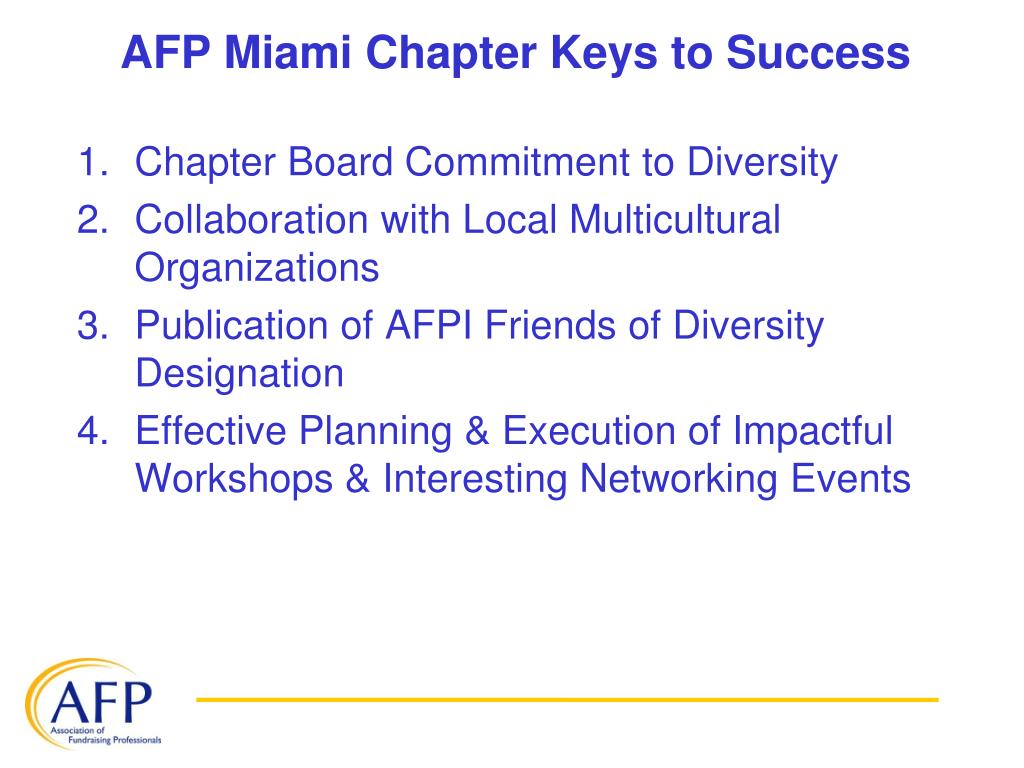 AFP Miami Chapter Keys to Success

1. Chapter Board Commitment to Diversity
2. Collaboration with Local Multicultural Organizations
3. Publication of AFPI Friends of Diversity Designation
4. Effective Planning & Execution of Impactful Workshops & Interesting Networking Events

AFP
Association of Fundraising Professionals